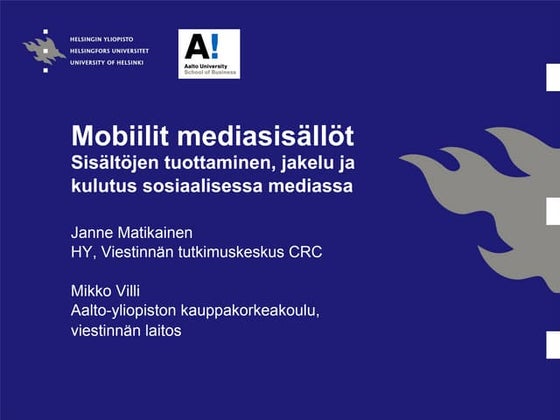 HELSINGIN YLIOPISTO
HELSINGFORS UNIVERSITET
UNIVERSITY OF HELSINKI

A!
Aalto University
School of Business

Mobiilit mediasisällöt
Sisältöjen tuottaminen, jakelu ja kulutus sosiaalisessa mediassa

Janne Matikainen
HY, Viestinnän tutkimuskeskus CRC

Mikko Villi
Aalto-yliopiston kauppakorkeakoulu, viestinnän laitos